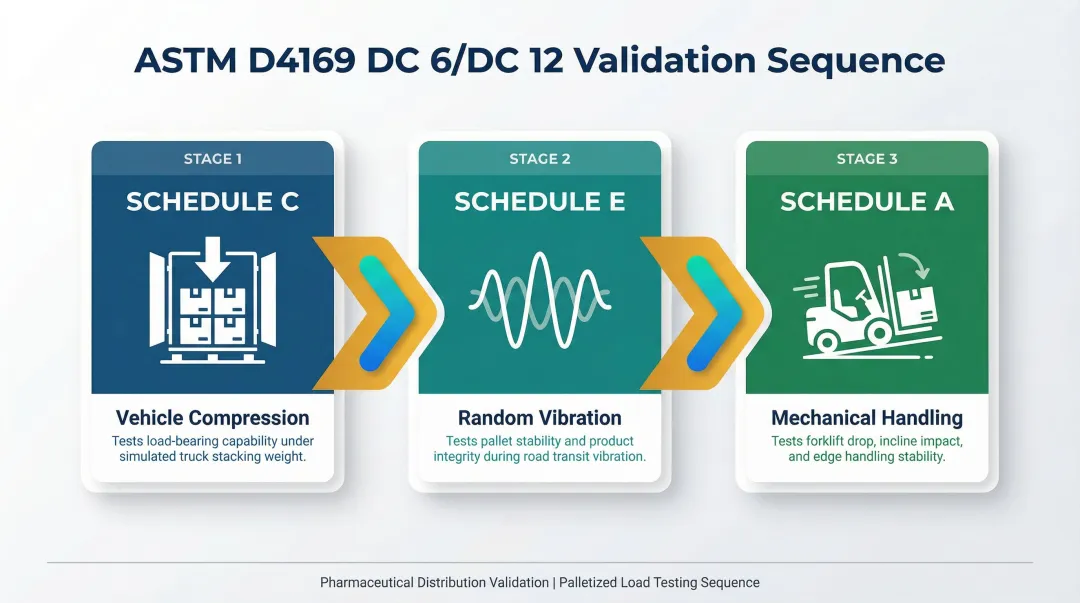 ASTM D4169 DC 6/DC 12 Validation Sequence

STAGE 1

SCHEDULE C

Vehicle Compression

Tests load-bearing capability under simulated truck stacking weight.

STAGE 2

SCHEDULE E

Random Vibration

Tests pallet stability and product integrity during road transit vibration.

STAGE 3

SCHEDULE A

Mechanical Handling

Tests forklift drop, incline impact, and edge handling stability.

Pharmaceutical Distribution Validation | Palletized Load Testing Sequence